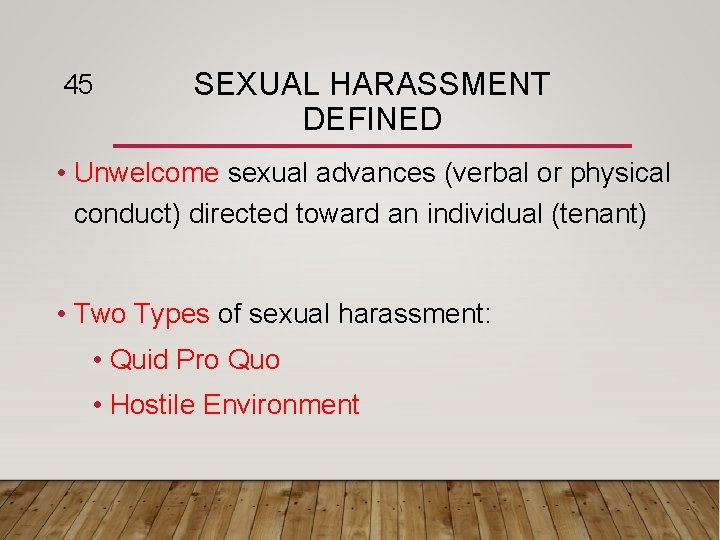 45

SEXUAL HARASSMENT DEFINED

• Unwelcome sexual advances (verbal or physical conduct) directed toward an individual (tenant)

• Two Types of sexual harassment:
• Quid Pro Quo
• Hostile Environment